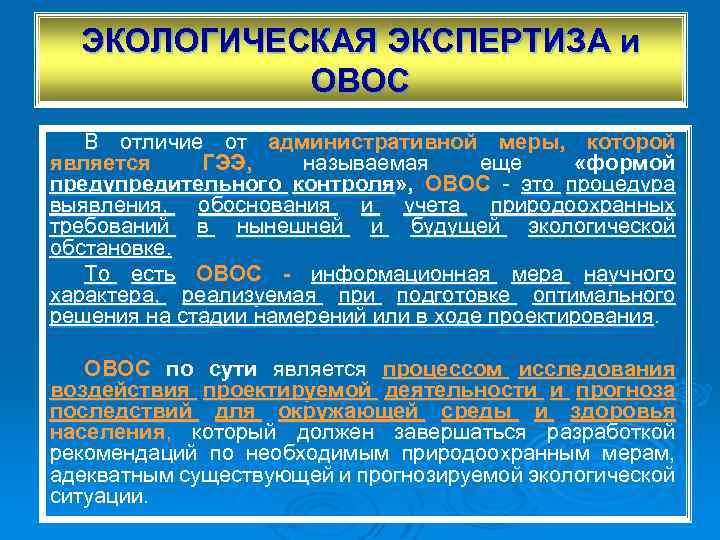 ЭКОЛОГИЧЕСКАЯ ЭКСПЕРТИЗА и ОВОС

В отличие от административной меры, которой является ГЭЭ, называемая еще «формой предупредительного контроля», ОВОС - это процедура выявления, обоснования и учета природоохранных требований в нынешней и будущей экологической обстановке.

То есть ОВОС - информационная мера научного характера, реализуемая при подготовке оптимального решения на стадии намерений или в ходе проектирования.

ОВОС по сути является процессом исследования воздействия проектируемой деятельности и прогноза последствий для окружающей среды и здоровья населения, который должен завершаться разработкой рекомендаций по необходимым природоохранным мерам, адекватным существующей и прогнозируемой экологической ситуации.